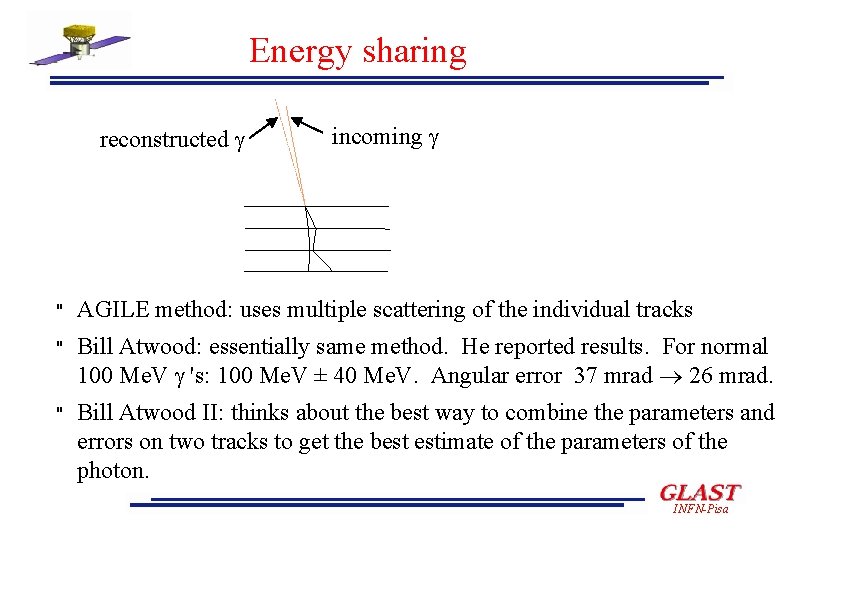 Energy sharing

reconstructed $\gamma$

incoming $\gamma$

" AGILE method: uses multiple scattering of the individual tracks

" Bill Atwood: essentially same method. He reported results. For normal 100 MeV $\gamma$'s: 100 MeV $\pm$ 40 MeV. Angular error 37 mrad $\rightarrow$ 26 mrad.

" Bill Atwood II: thinks about the best way to combine the parameters and errors on two tracks to get the best estimate of the parameters of the photon.

GLAST
INFN-Pisa